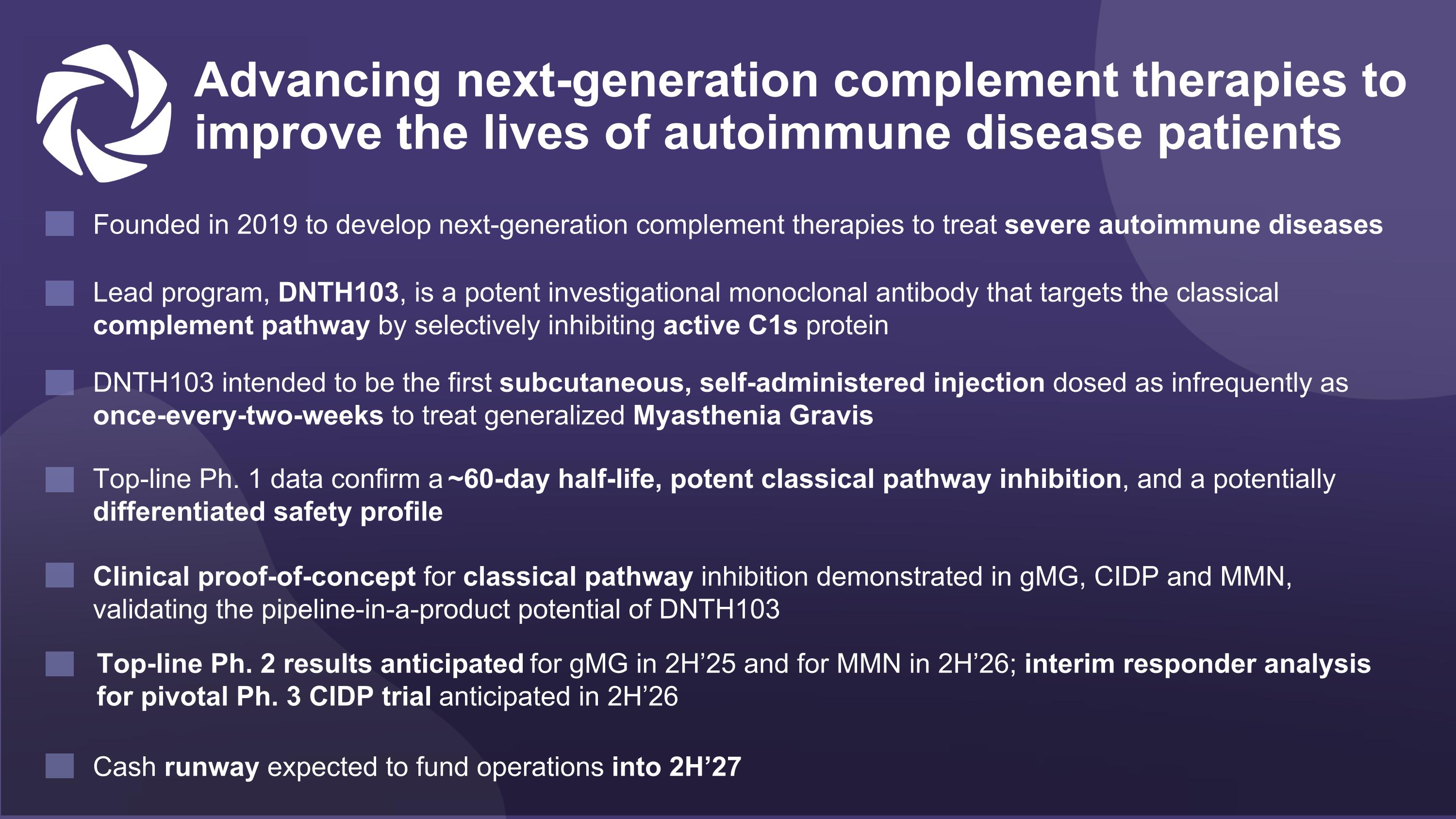 Advancing next-generation complement therapies to improve the lives of autoimmune disease patients

Founded in 2019 to develop next-generation complement therapies to treat severe autoimmune diseases

Lead program, DNTH103, is a potent investigational monoclonal antibody that targets the classical complement pathway by selectively inhibiting active C1s protein

DNTH103 intended to be the first subcutaneous, self-administered injection dosed as infrequently as once-every-two-weeks to treat generalized Myasthenia Gravis

Top-line Ph. 1 data confirm a ~60-day half-life, potent classical pathway inhibition, and a potentially differentiated safety profile

Clinical proof-of-concept for classical pathway inhibition demonstrated in gMG, CIDP and MMN, validating the pipeline-in-a-product potential of DNTH103

Top-line Ph. 2 results anticipated for gMG in 2H’25 and for MMN in 2H’26; interim responder analysis for pivotal Ph. 3 CIDP trial anticipated in 2H’26

Cash runway expected to fund operations into 2H’27